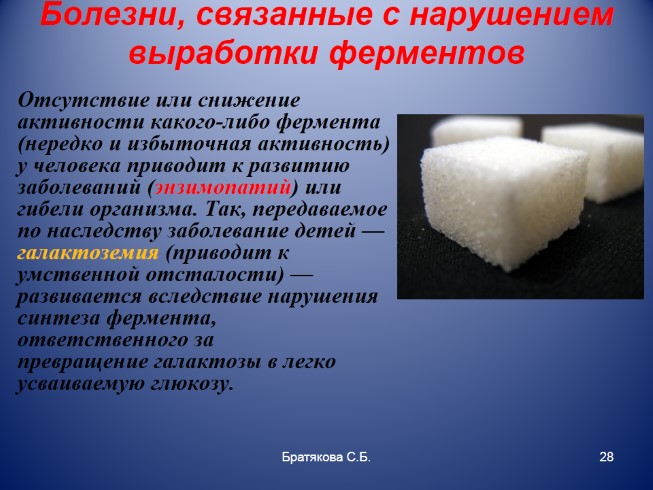 Болезни, связанные с нарушением выработки ферментов

Отсутствие или снижение активности какого-либо фермента (нередко и избыточная активность) у человека приводит к развитию заболеваний (энзимопатий) или гибели организма. Так, передаваемое по наследству заболевание детей — галактоземия (приводит к умственной отсталости) — развивается вследствие нарушения синтеза фермента, ответственного за превращение галактозы в легко усваиваемую глюкозу.

Братякова С.Б.

28